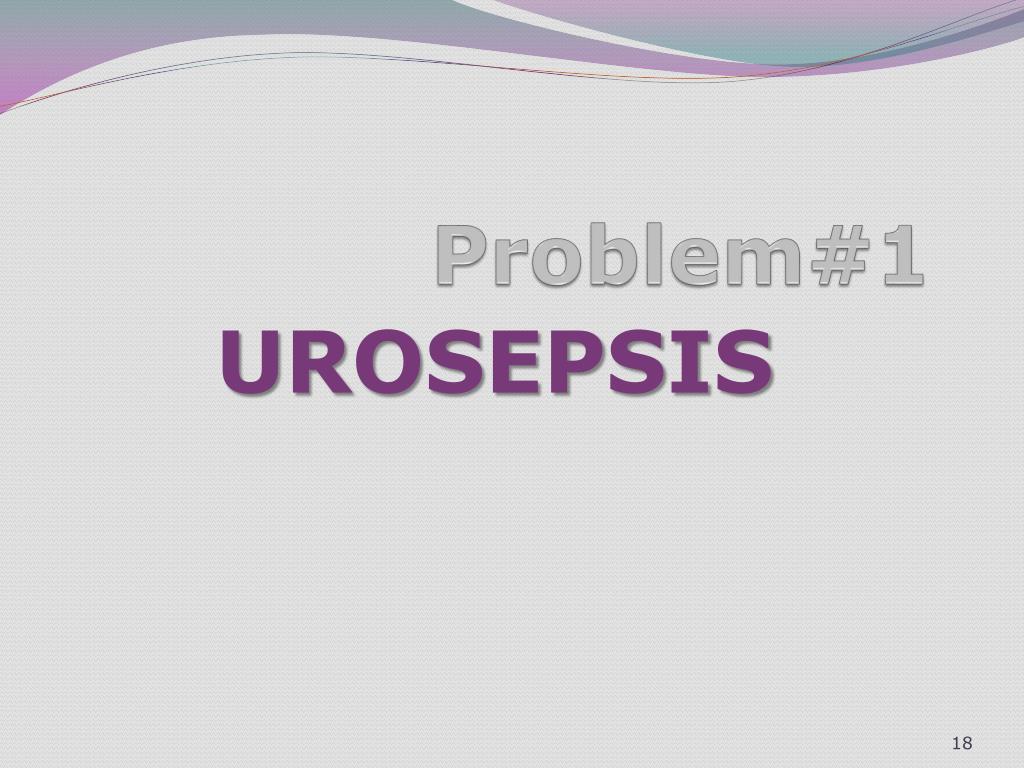 Problem#1
UROSEPSIS

18